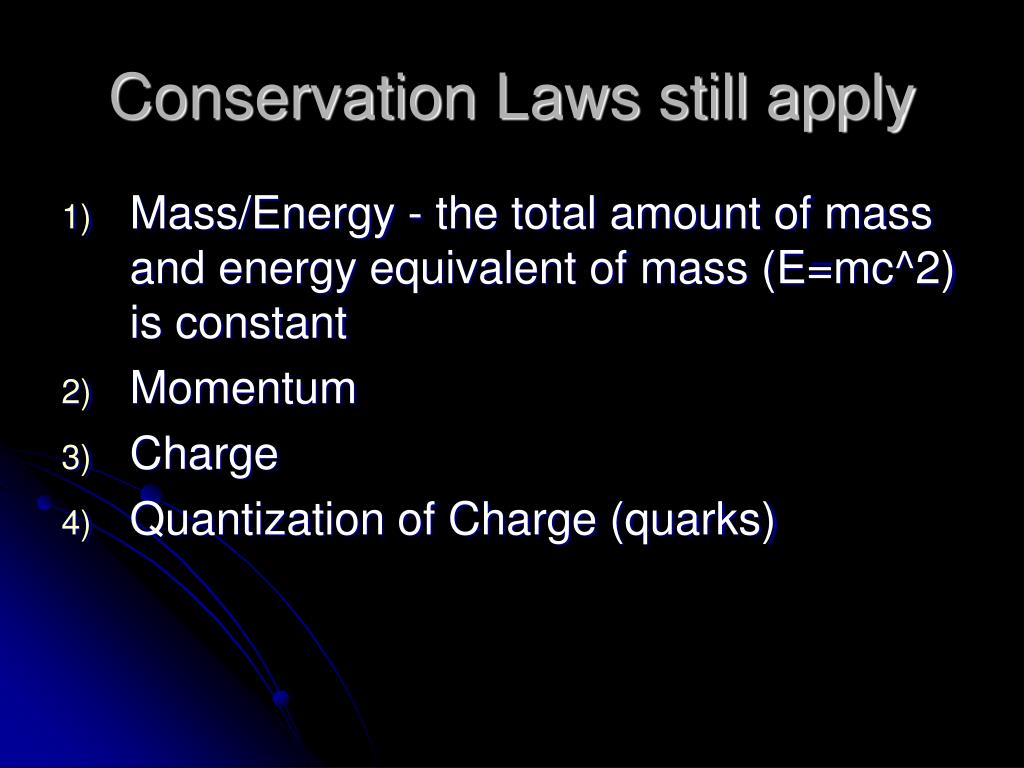 Conservation Laws still apply

1) Mass/Energy - the total amount of mass and energy equivalent of mass (E=mc^2) is constant
2) Momentum
3) Charge
4) Quantization of Charge (quarks)